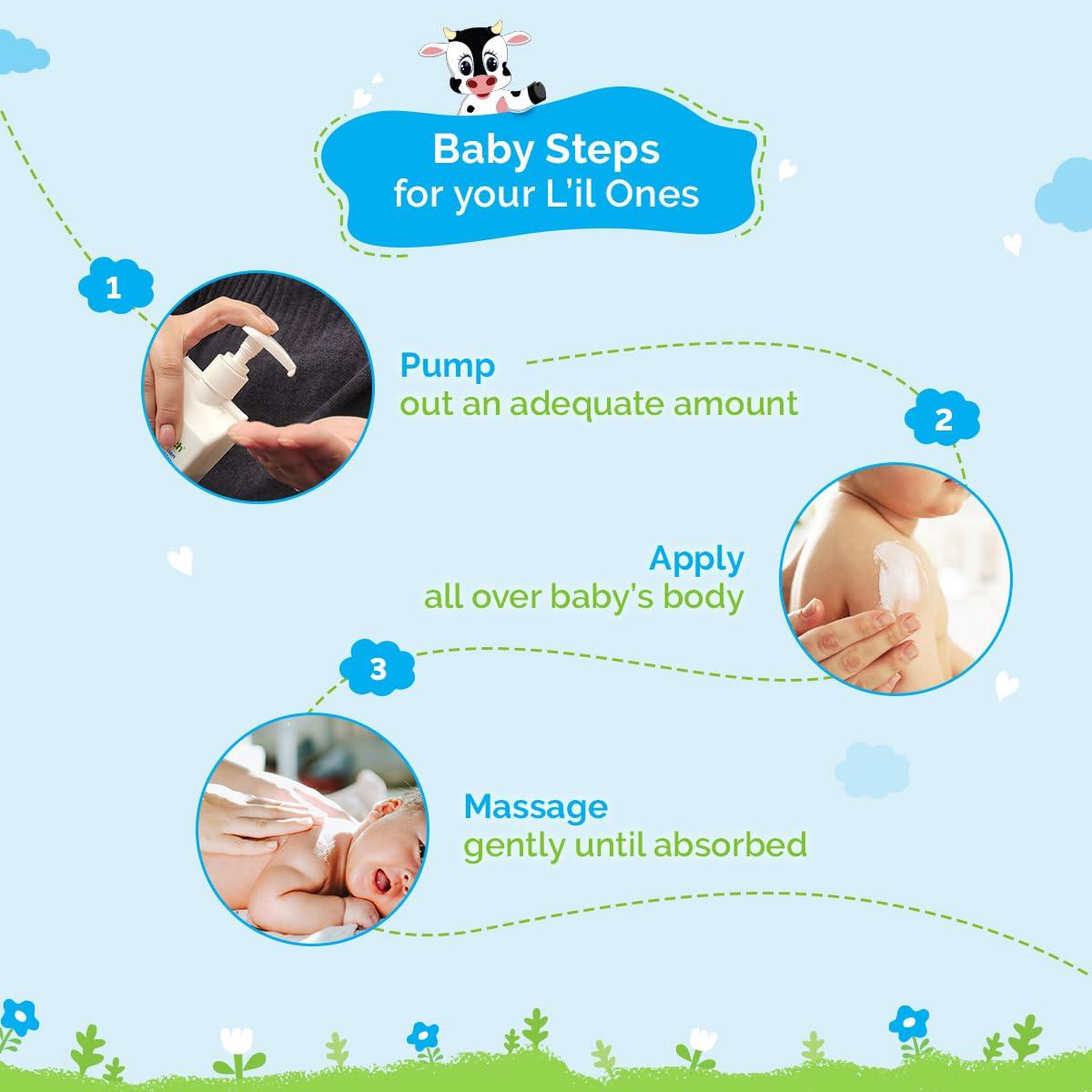 Baby Steps
for your L'il Ones

1

Pump
out an adequate amount

2

Apply
all over baby's body

3

Massage
gently until absorbed